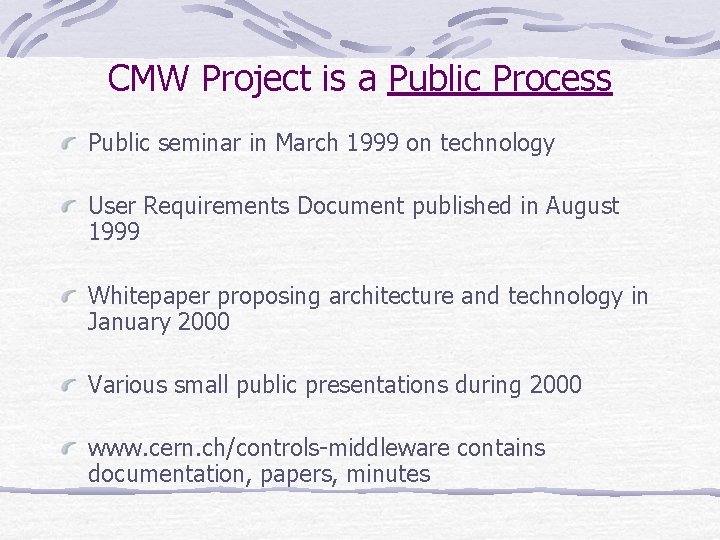 CMW Project is a Public Process

Public seminar in March 1999 on technology

User Requirements Document published in August 1999

Whitepaper proposing architecture and technology in January 2000

Various small public presentations during 2000

www.cern.ch/controls-middleware contains documentation, papers, minutes